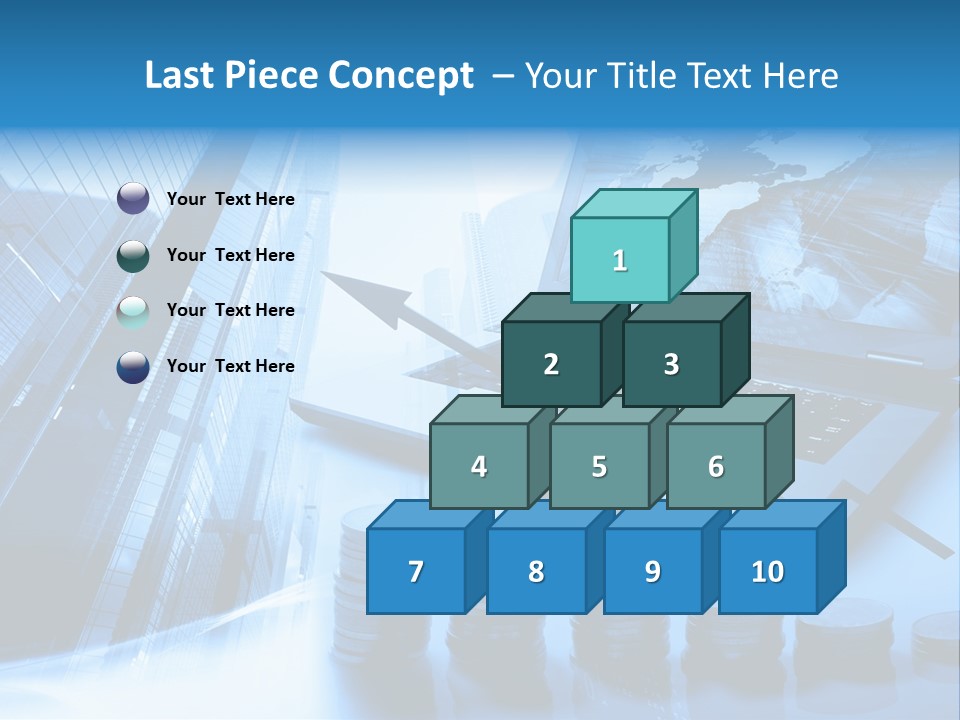 Last Piece Concept – Your Title Text Here

Your Text Here

Your Text Here

Your Text Here

Your Text Here

1

2

3

4

5

6

7

8

9

10